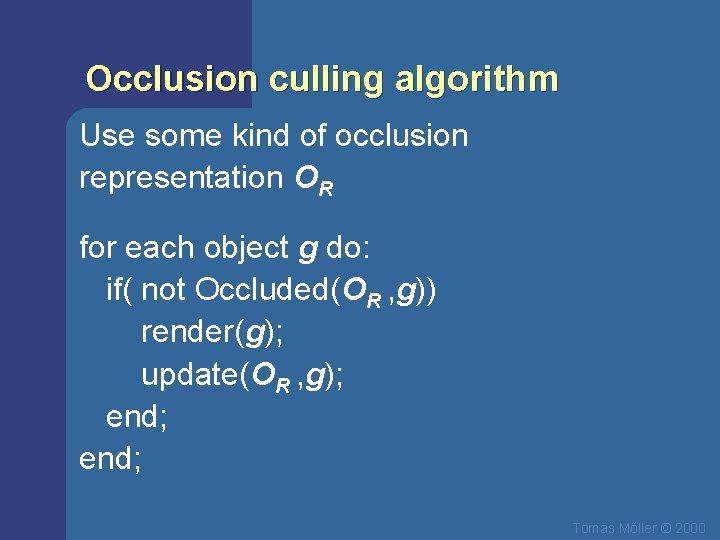 Occlusion culling algorithm

Use some kind of occlusion representation $O_R$

for each object $g$ do:
if( not Occluded($O_R$ ,$g$))
render($g$);
update($O_R$ ,$g$);
end;
end;

Tomas Möller © 2000